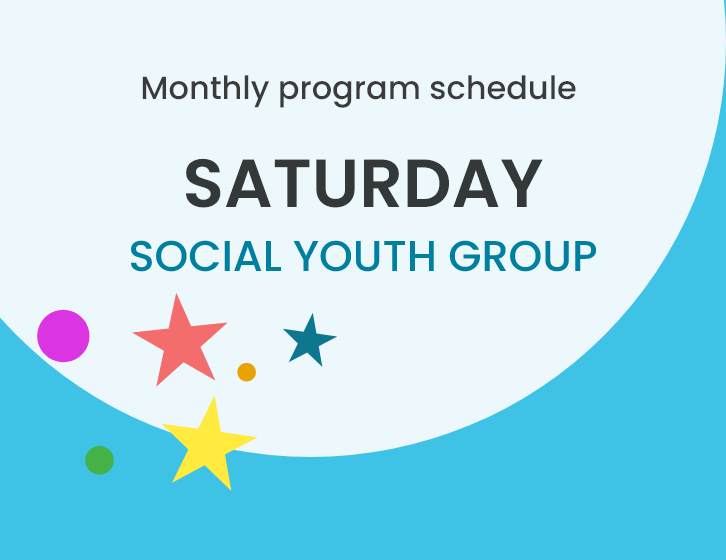 Monthly program schedule

SATURDAY

SOCIAL YOUTH GROUP